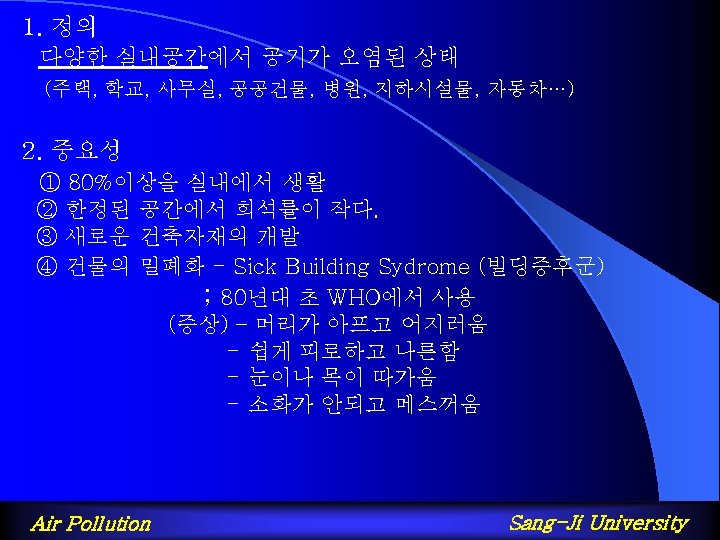 1. 정의

다양한 실내공간에서 공기가 오염된 상태

(주택, 학교, 사무실, 공공건물, 병원, 지하시설물, 자동차…)

2. 중요성

① 80%이상을 실내에서 생활

② 한정된 공간에서 희석률이 작다.

③ 새로운 건축자재의 개발

④ 건물의 밀폐화 - Sick Building Sydrome (빌딩증후군)

; 80년대 초 WHO에서 사용

(증상) - 머리가 아프고 어지러움

- 쉽게 피로하고 나른함

- 눈이나 목이 따가움

- 소화가 안되고 메스꺼움

Air Pollution

Sang-Ji University